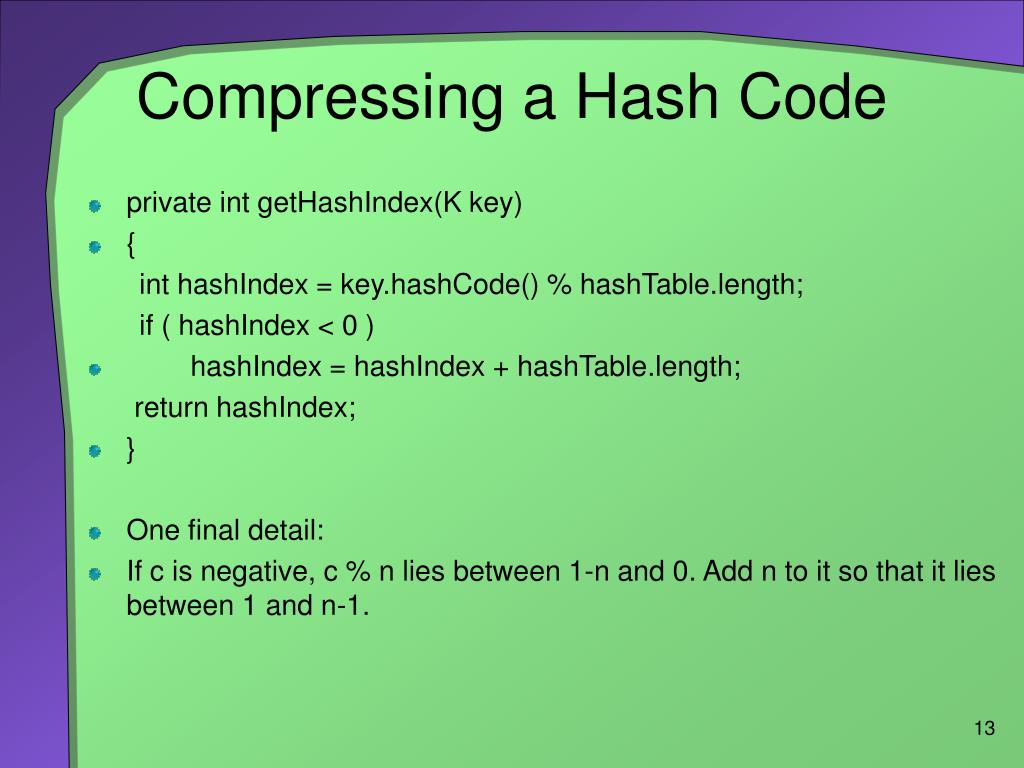 Compressing a Hash Code

private int getHashIndex(K key)
{
int hashIndex = key.hashCode() % hashTable.length;
if ( hashIndex < 0 )
hashIndex = hashIndex + hashTable.length;
return hashIndex;
}

One final detail:
If c is negative, c % n lies between 1-n and 0. Add n to it so that it lies between 1 and n-1.

13